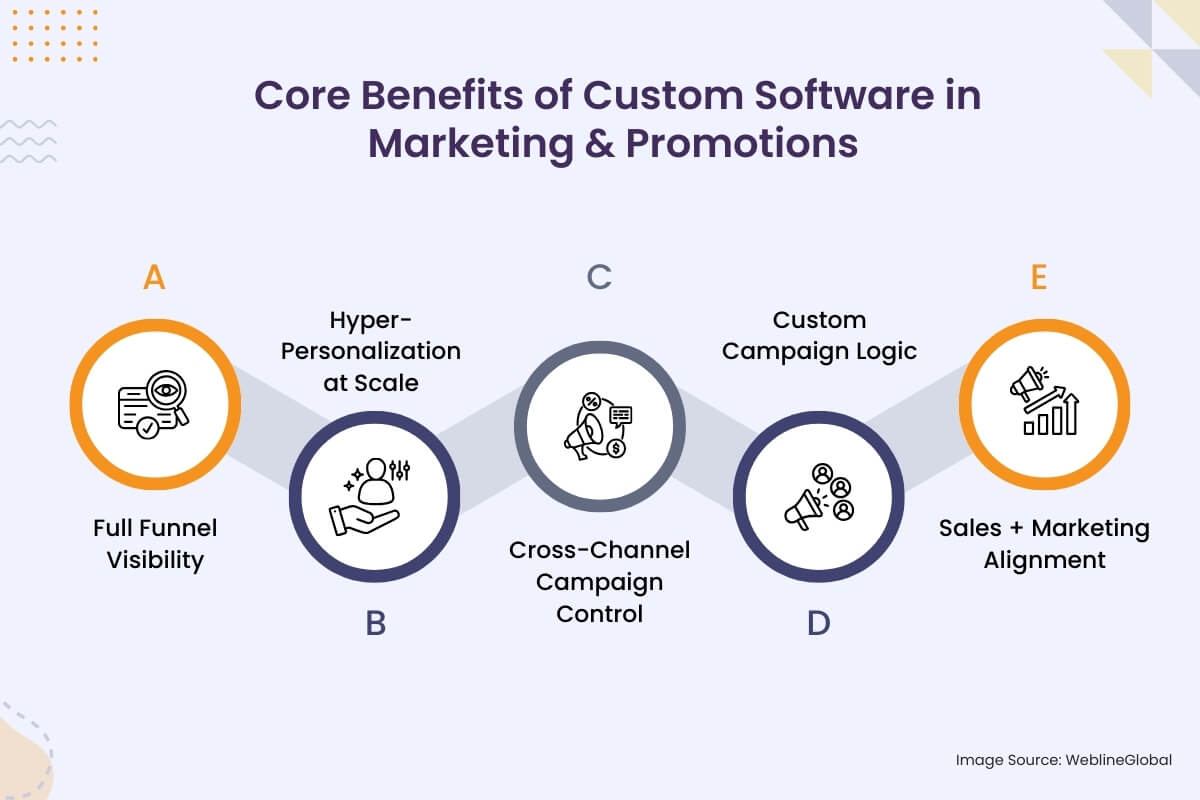 Core Benefits of Custom Software in Marketing & Promotions

A

Full Funnel Visibility

Hyper-Personalization at Scale

B

C

Cross-Channel Campaign Control

Custom Campaign Logic

D

E

Sales + Marketing Alignment

Image Source: WeblineGlobal